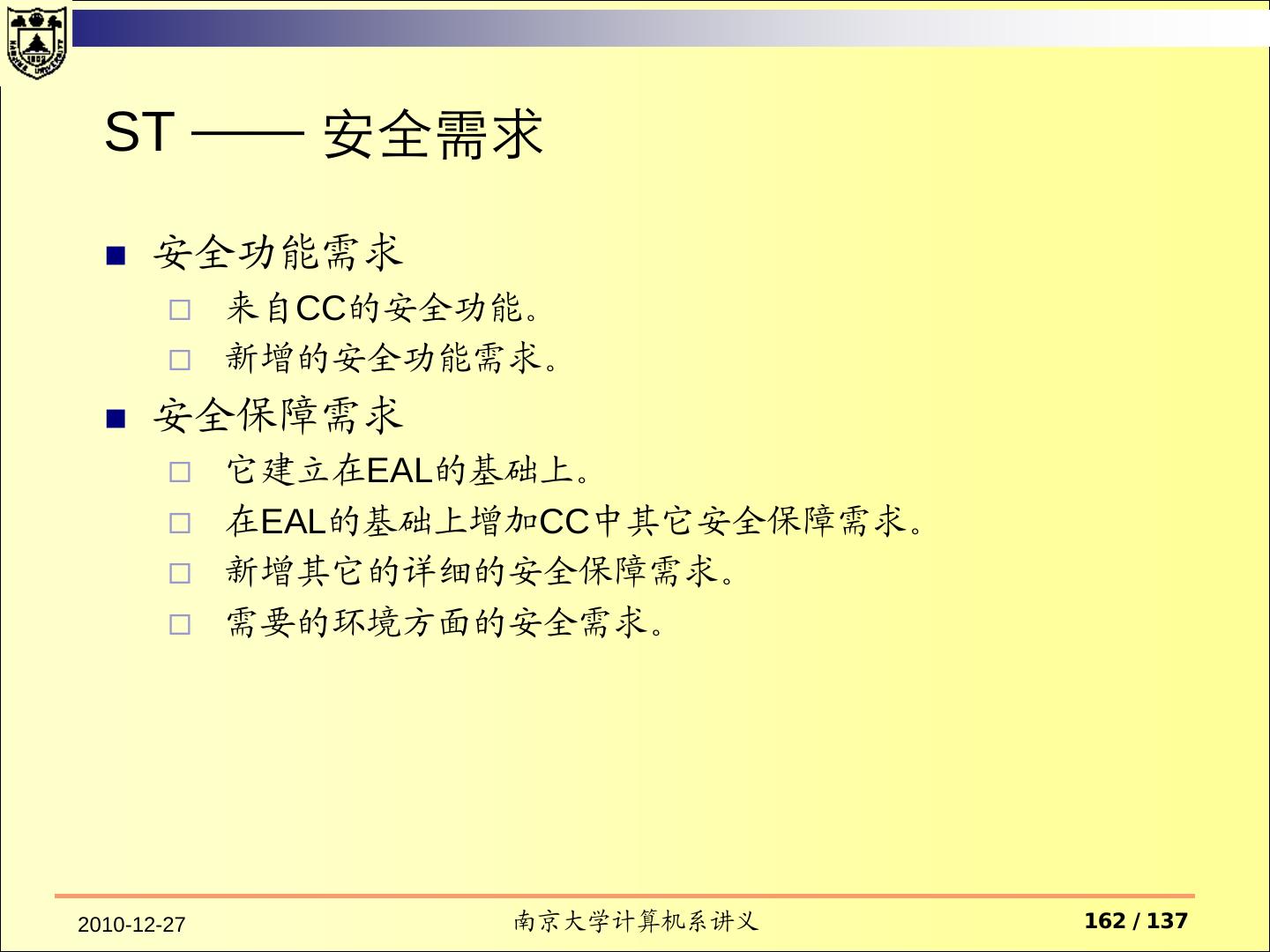 ST —— 安全需求

■ 安全功能需求
□ 来自CC的安全功能。
□ 新增的安全功能需求。
■ 安全保障需求
□ 它建立在EAL的基础上。
□ 在EAL的基础上增加CC中其它安全保障需求。
□ 新增其它的详细的安全保障需求。
□ 需要的环境方面的安全需求。

2010-12-27

南京大学计算机系讲义

162 / 137